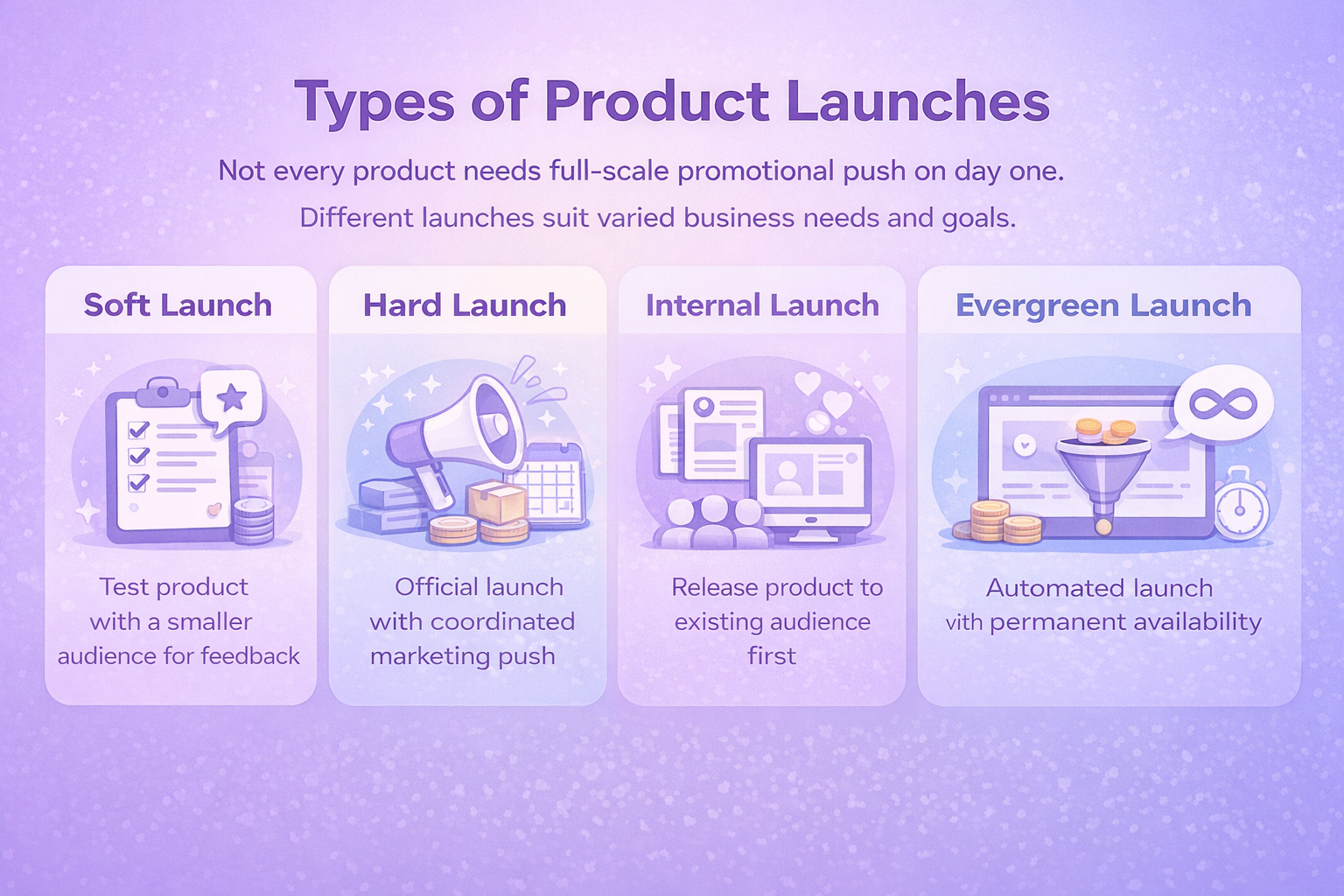 Types of Product Launches

Not every product needs full-scale promotional push on day one.
Different launches suit varied business needs and goals.

Soft Launch

Test product with a smaller audience for feedback

Hard Launch

Official launch with coordinated marketing push

Internal Launch

Release product to existing audience first

Evergreen Launch

Automated launch vith permanent availability